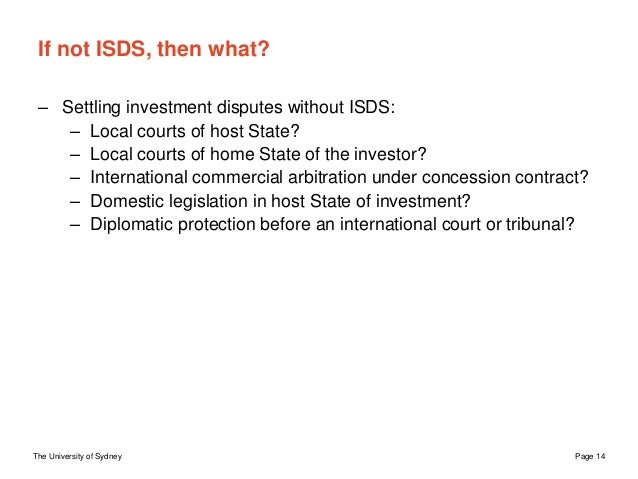 If not ISDS, then what?

– Settling investment disputes without ISDS:
  – Local courts of host State?
  – Local courts of home State of the investor?
  – International commercial arbitration under concession contract?
  – Domestic legislation in host State of investment?
  – Diplomatic protection before an international court or tribunal?

The University of Sydney

Page 14